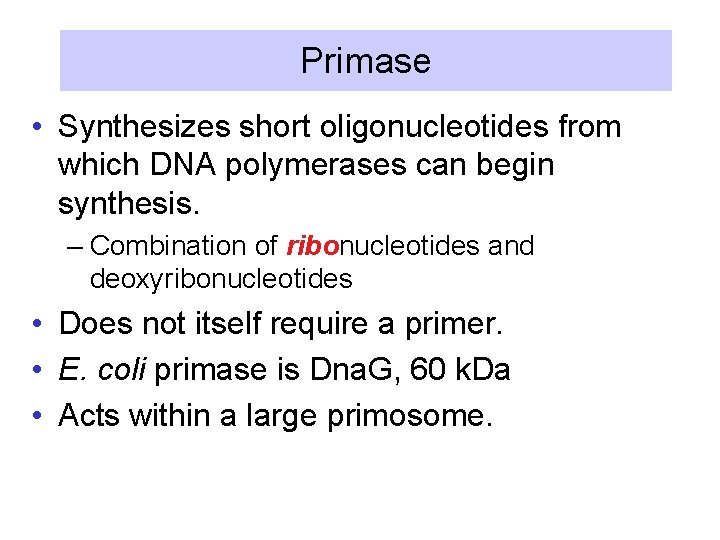 Primase

• Synthesizes short oligonucleotides from which DNA polymerases can begin synthesis.

– Combination of ribonucleotides and deoxyribonucleotides

• Does not itself require a primer.

• E. coli primase is DnaG, 60 kDa

• Acts within a large primosome.